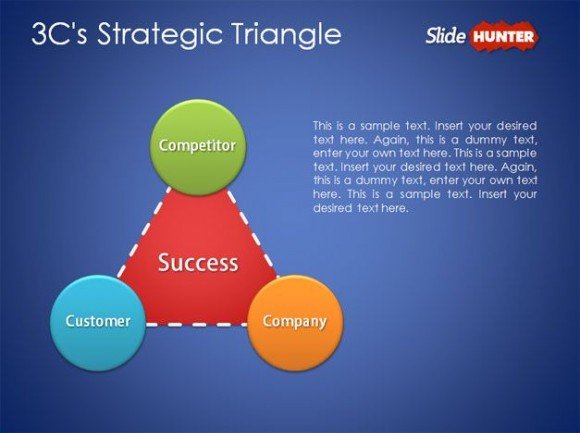 3C's Strategic Triangle

Slide HUNTER

Competitor

Success

Customer

Company

This is a sample text. Insert your desired text here. Again, this is a dummy text, enter your own text here. This is a sample text. Insert your desired text here. Again, this is a dummy text, enter your own text here. This is a sample text. Insert your desired text here.